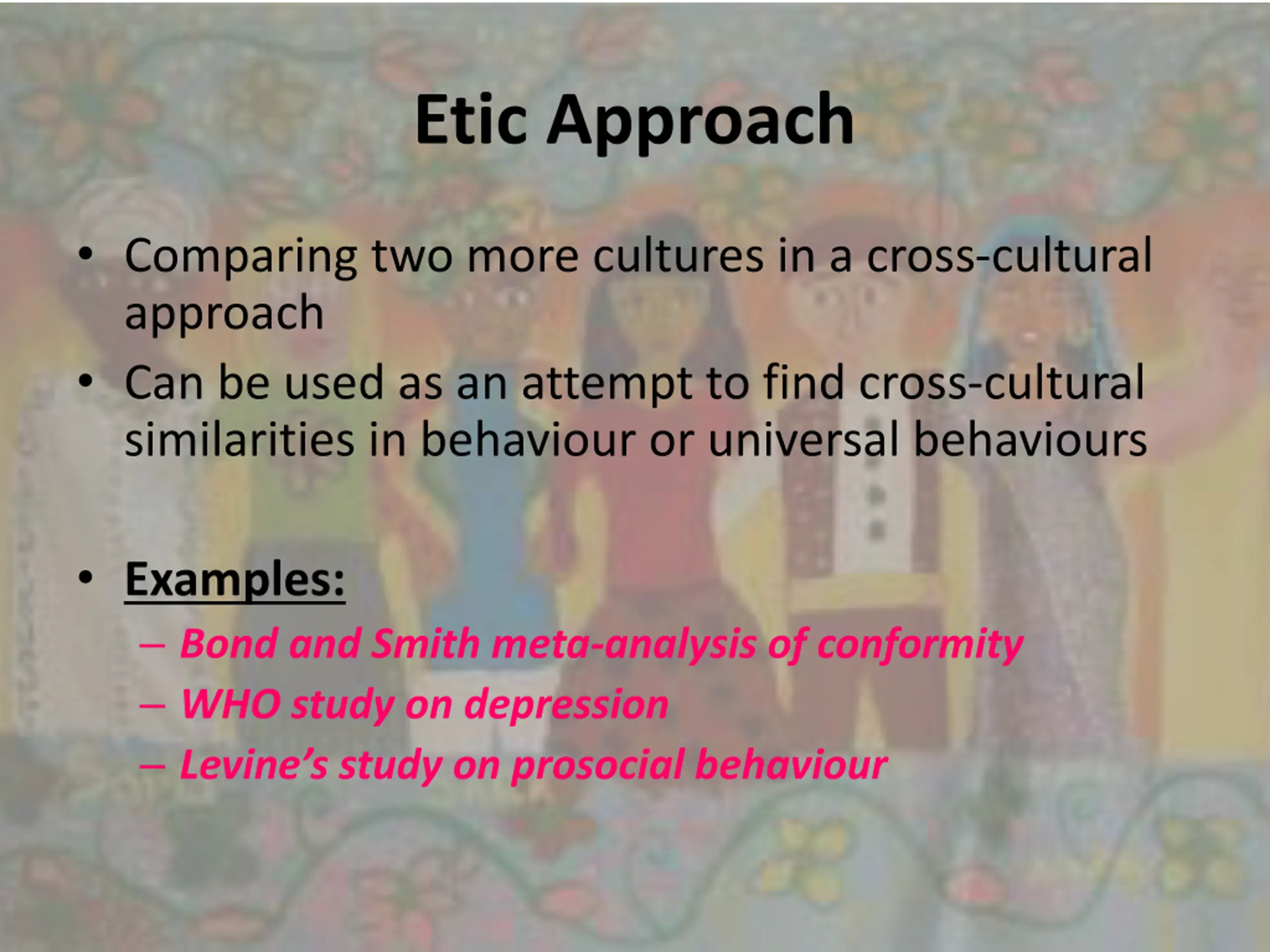 Etic Approach

• Comparing two more cultures in a cross-cultural approach
• Can be used as an attempt to find cross-cultural similarities in behaviour or universal behaviours

• Examples:
– Bond and Smith meta-analysis of conformity
– WHO study on depression
– Levine's study on prosocial behaviour